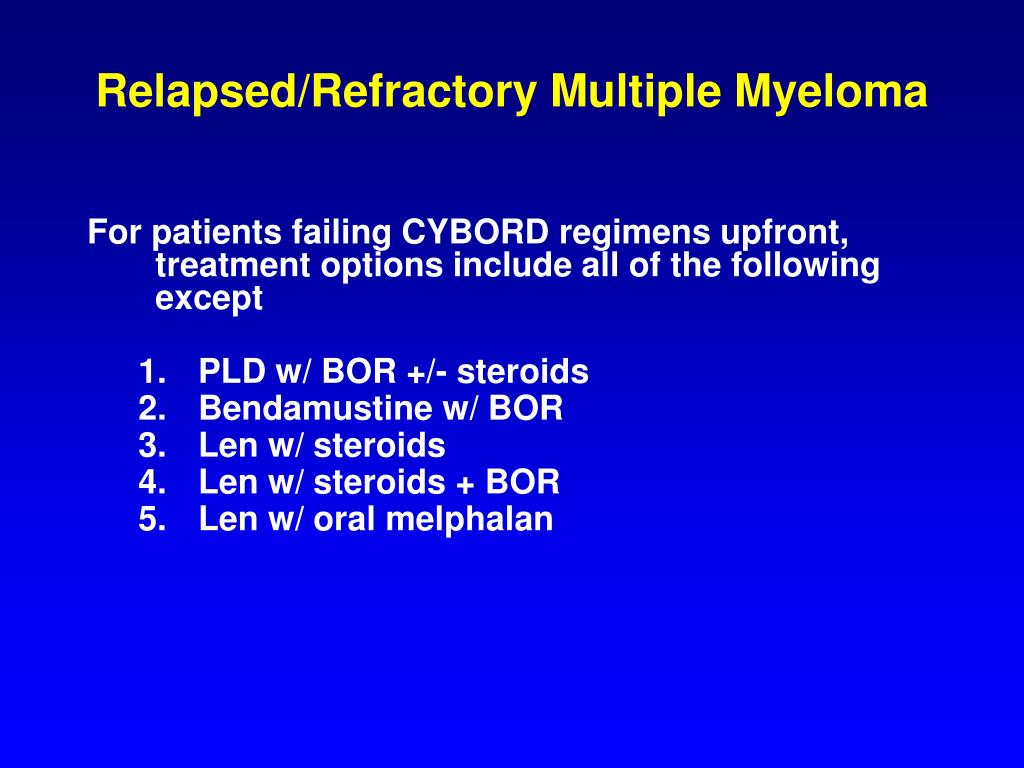 Relapsed/Refractory Multiple Myeloma

For patients failing CYBORD regimens upfront, treatment options include all of the following except

1. PLD w/ BOR +/- steroids
2. Bendamustine w/ BOR
3. Len w/ steroids
4. Len w/ steroids + BOR
5. Len w/ oral melphalan